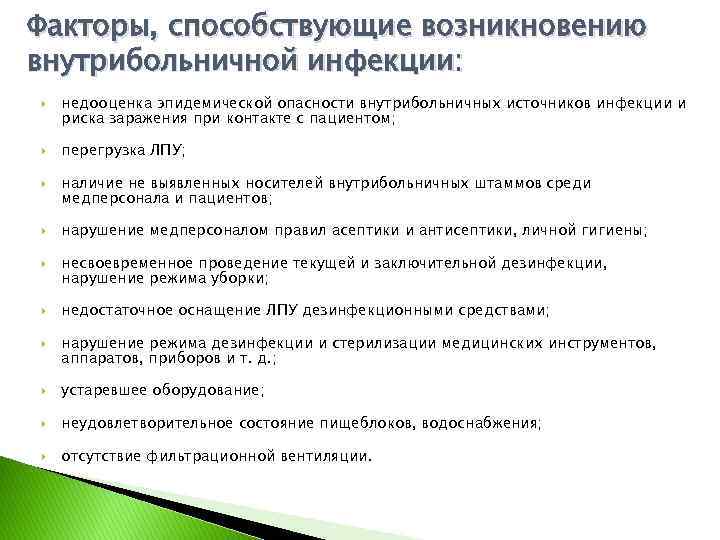 Факторы, способствующие возникновению внутрибольничной инфекции:

недооценка эпидемической опасности внутрибольничных источников инфекции и риска заражения при контакте с пациентом;

перегрузка ЛПУ;

наличие не выявленных носителей внутрибольничных штаммов среди медперсонала и пациентов;

нарушение медперсоналом правил асептики и антисептики, личной гигиены;

несвоевременное проведение текущей и заключительной дезинфекции, нарушение режима уборки;

недостаточное оснащение ЛПУ дезинфекционными средствами;

нарушение режима дезинфекции и стерилизации медицинских инструментов, аппаратов, приборов и т. д.;

устаревшее оборудование;

неудовлетворительное состояние пищеблоков, водоснабжения;

отсутствие фильтрационной вентиляции.